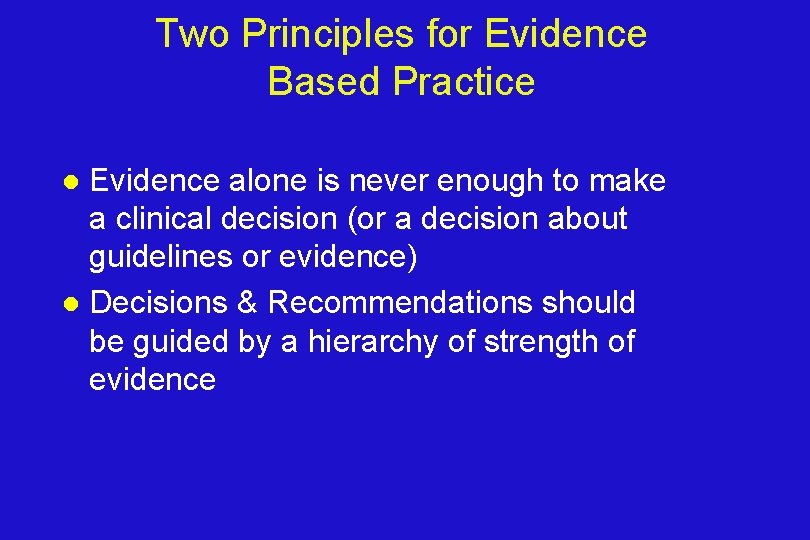 Two Principles for Evidence Based Practice

• Evidence alone is never enough to make a clinical decision (or a decision about guidelines or evidence)
• Decisions & Recommendations should be guided by a hierarchy of strength of evidence